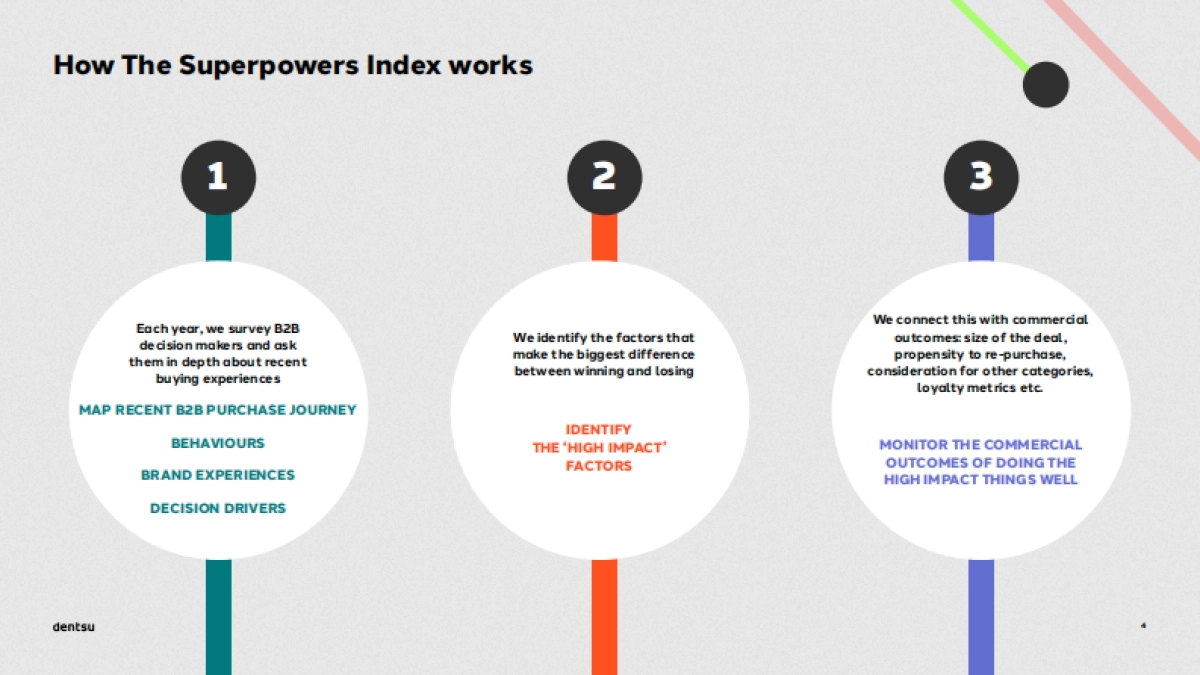 How The Superpowers Index works

1

Each year, we survey B2B decision makers and ask them in depth about recent buying experiences

MAP RECENT B2B PURCHASE JOURNEY

BEHAVIOURS

BRAND EXPERIENCES

DECISION DRIVERS

2

We identify the factors that make the biggest difference between winning and losing

IDENTIFY THE 'HIGH IMPACT' FACTORS

3

We connect this with commercial outcomes: size of the deal, propensity to re-purchase, consideration for other categories, loyalty metrics etc.

MONITOR THE COMMERCIAL OUTCOMES OF DOING THE HIGH IMPACT THINGS WELL

dentsu

4